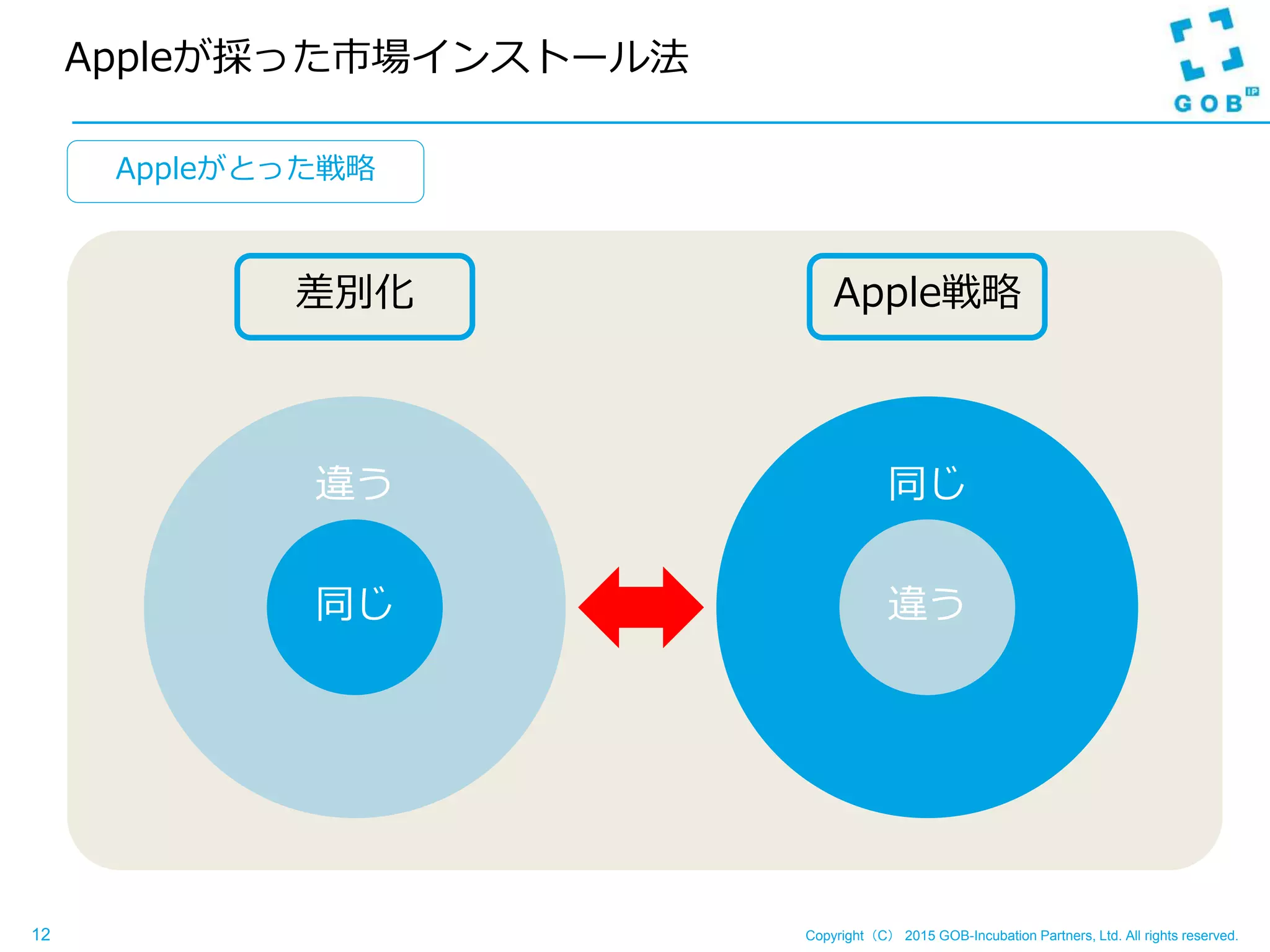 Appleが採った市場インストール法

GOB IP

Appleがとった戦略

差別化

Apple戦略

違う

同じ

同じ

違う

12

Copyright（C） 2015 GOB-Incubation Partners, Ltd. All rights reserved.